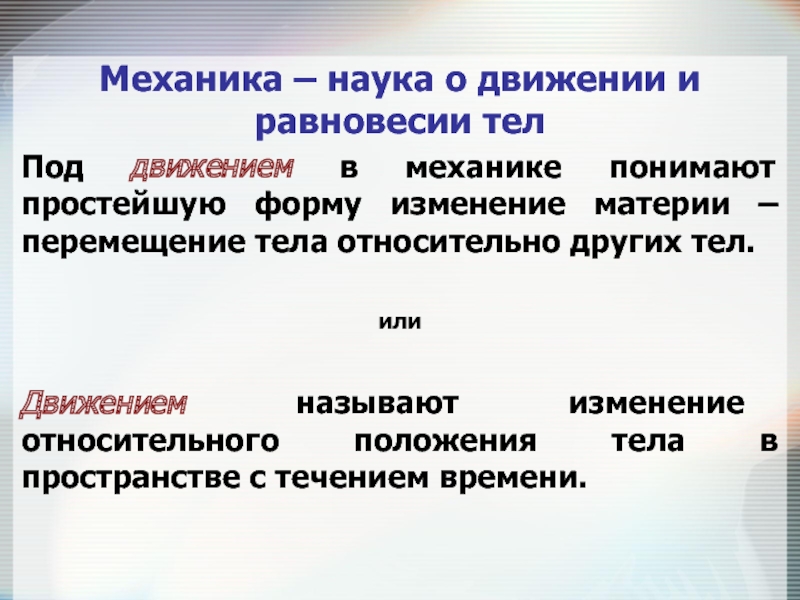 Механика – наука о движении и равновесии тел

Под движением в механике понимают простейшую форму изменение материи – перемещение тела относительно других тел.

или

Движением называют изменение относительного положения тела в пространстве с течением времени.